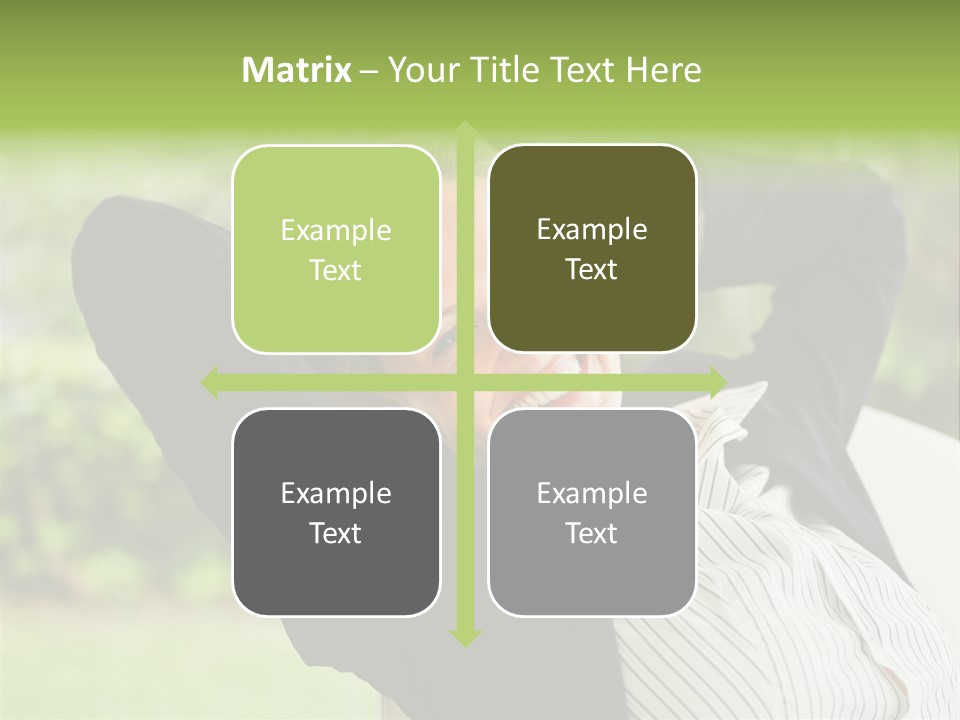 Matrix – Your Title Text Here

Example Text

Example Text

Example Text

Example Text